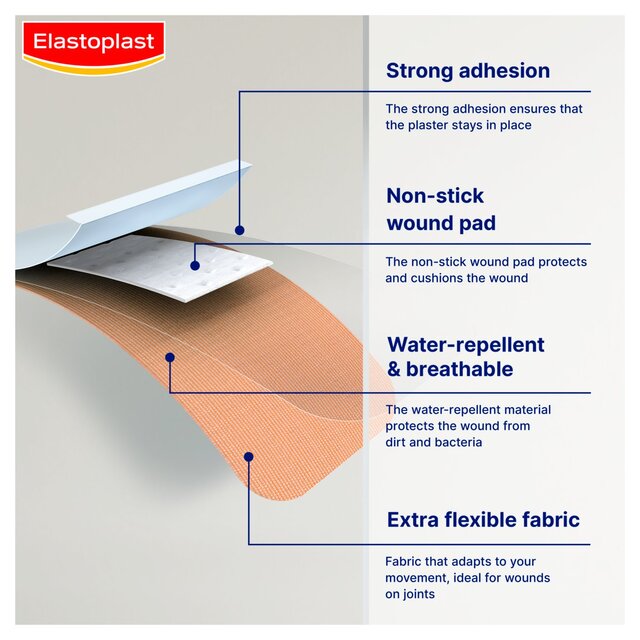 Elastoplast

Strong adhesion

The strong adhesion ensures that the plaster stays in place

Non-stick wound pad

The non-stick wound pad protects and cushions the wound

Water-repellent & breathable

The water-repellent material protects the wound from dirt and bacteria

Extra flexible fabric

Fabric that adapts to your movement, ideal for wounds on joints